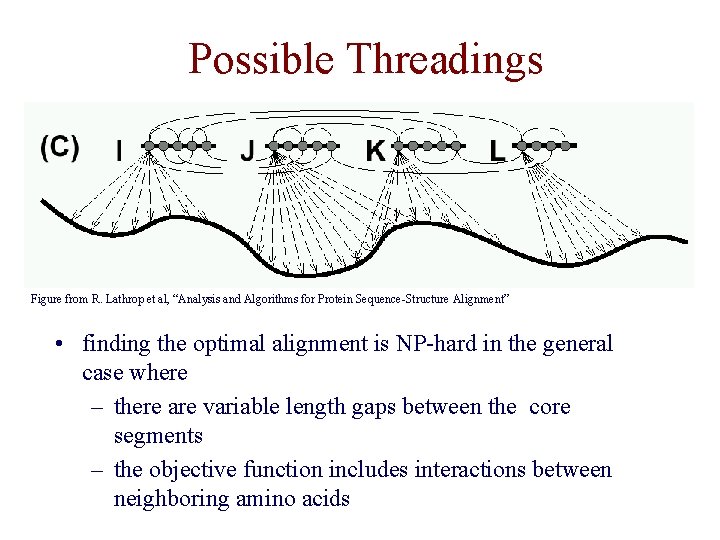 Possible Threadings

(C) I J K L

Figure from R. Lathrop et al, "Analysis and Algorithms for Protein Sequence-Structure Alignment"

• finding the optimal alignment is NP-hard in the general case where
– there are variable length gaps between the core segments
– the objective function includes interactions between neighboring amino acids